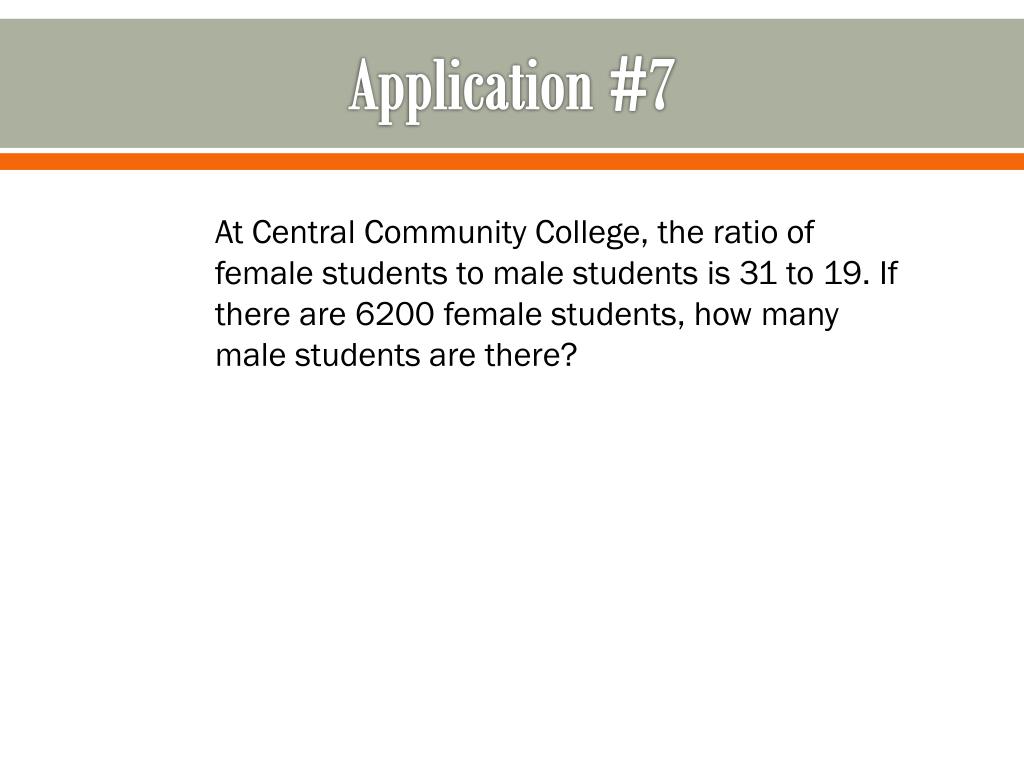 Application #7

At Central Community College, the ratio of female students to male students is 31 to 19. If there are 6200 female students, how many male students are there?